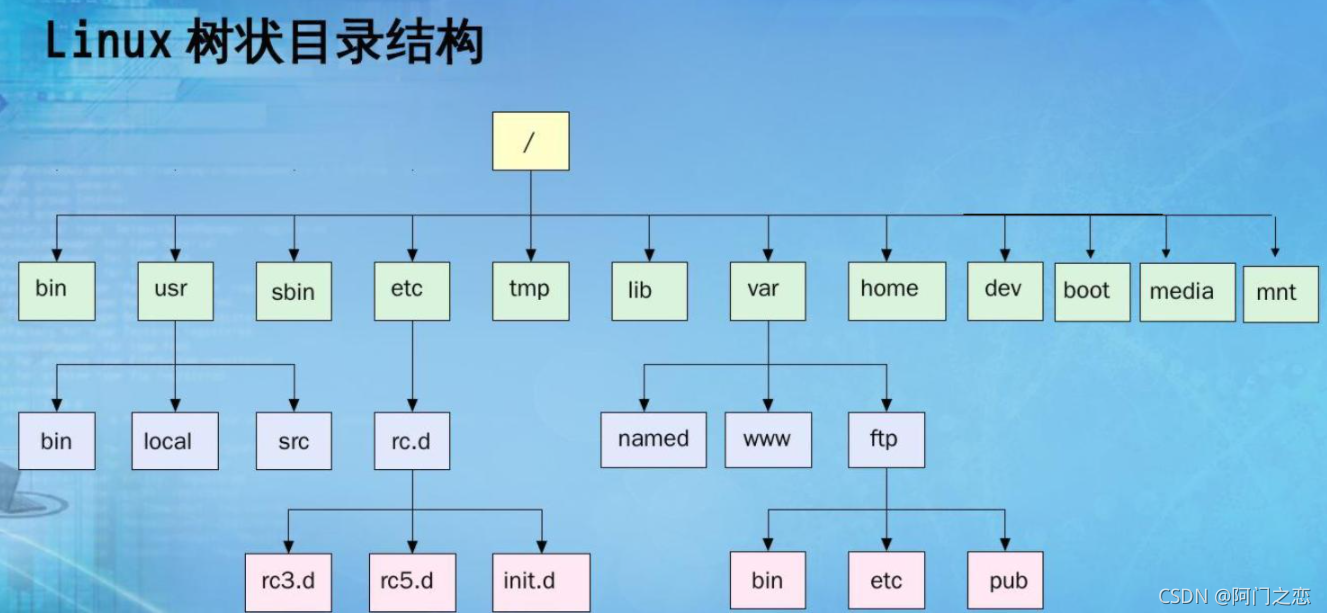 Linux 树状目录结构

/

bin usr sbin etc tmp lib var home dev boot media mnt

bin local src rc.d named www ftp

rc3.d rc5.d init.d bin etc pub

CSDN @阿门之恋